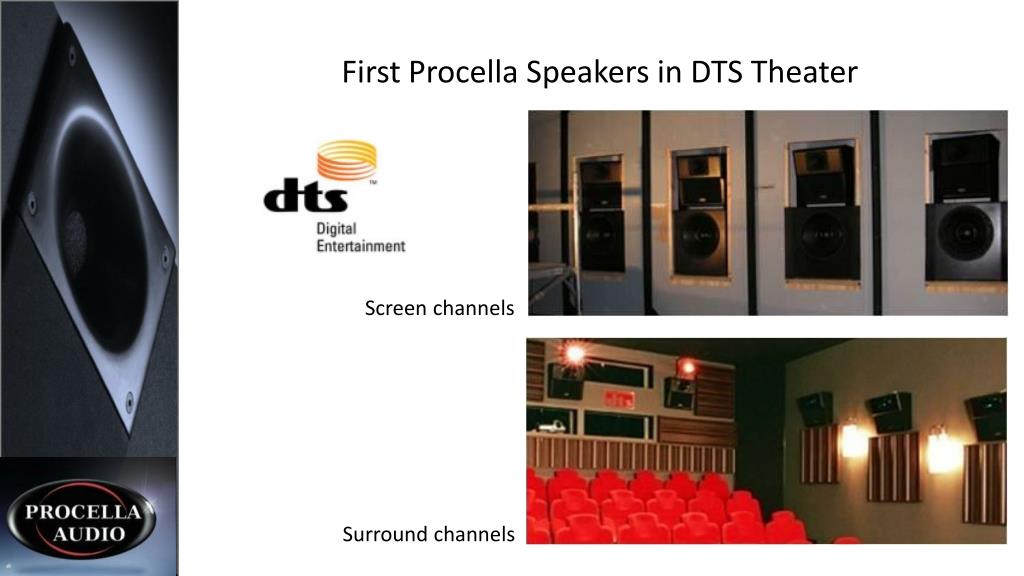 First Procella Speakers in DTS Theater

dts™
Digital
Entertainment

Screen channels

Surround channels

PROCELLA
AUDIO